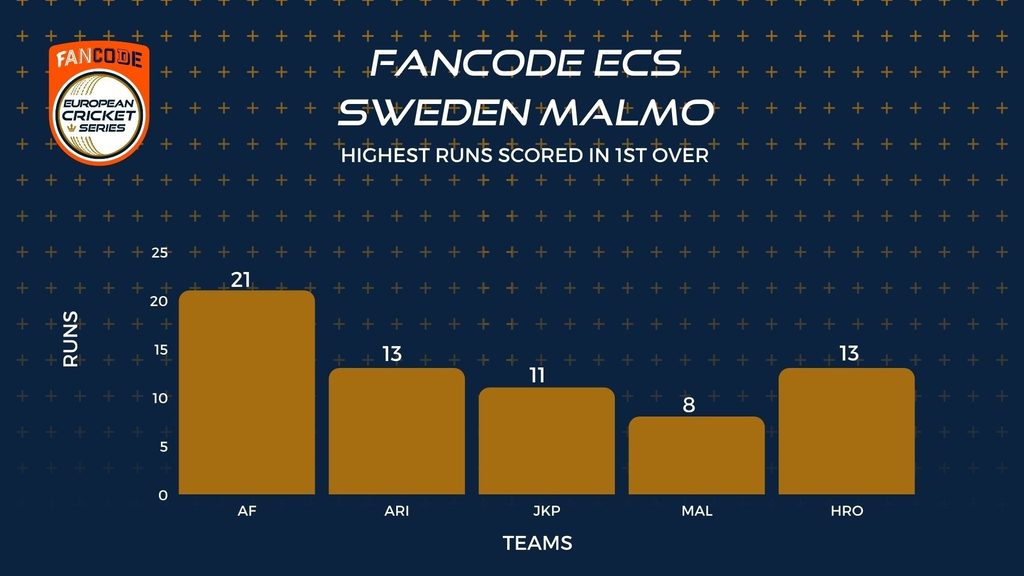 FANCODE
EUROPEAN CRICKET SERIES

FANCODE ECS SWEDEN MALMO

HIGHEST RUNS SCORED IN 1ST OVER

RUNS

25
20
15
10
5
0

21
13
11
8
13

AF
ARI
JKP
MAL
HRO

TEAMS